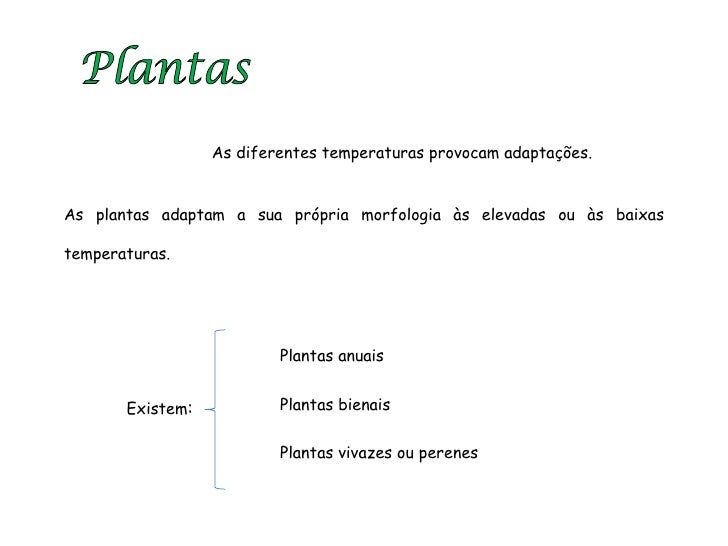 Plantas

As diferentes temperaturas provocam adaptações.

As plantas adaptam a sua própria morfologia às elevadas ou às baixas temperaturas.

Existem:

Plantas anuais

Plantas bienais

Plantas vivazes ou perenes